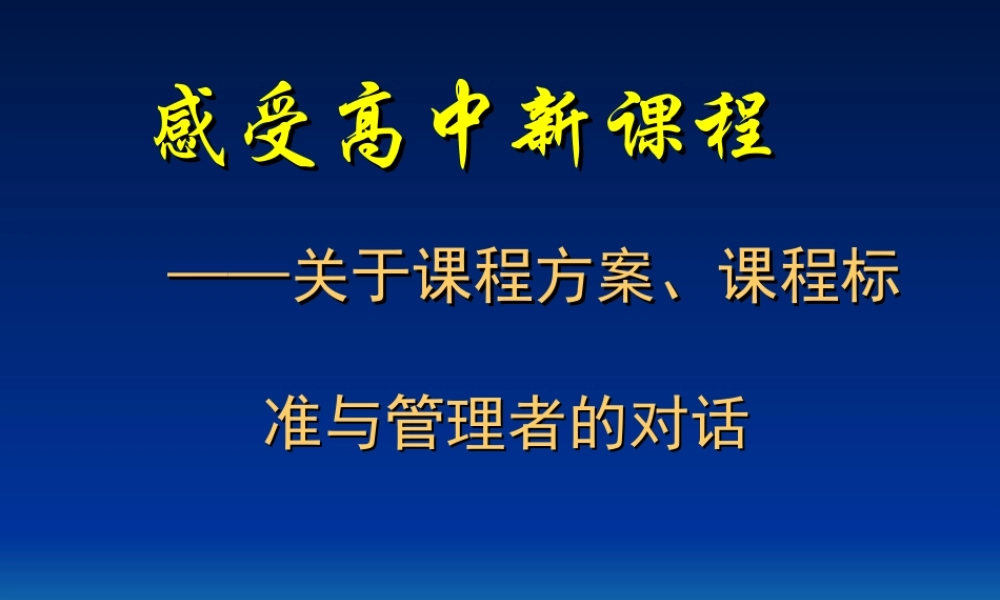 感受高中新课程

——关于课程方案、课程标准与管理者的对话